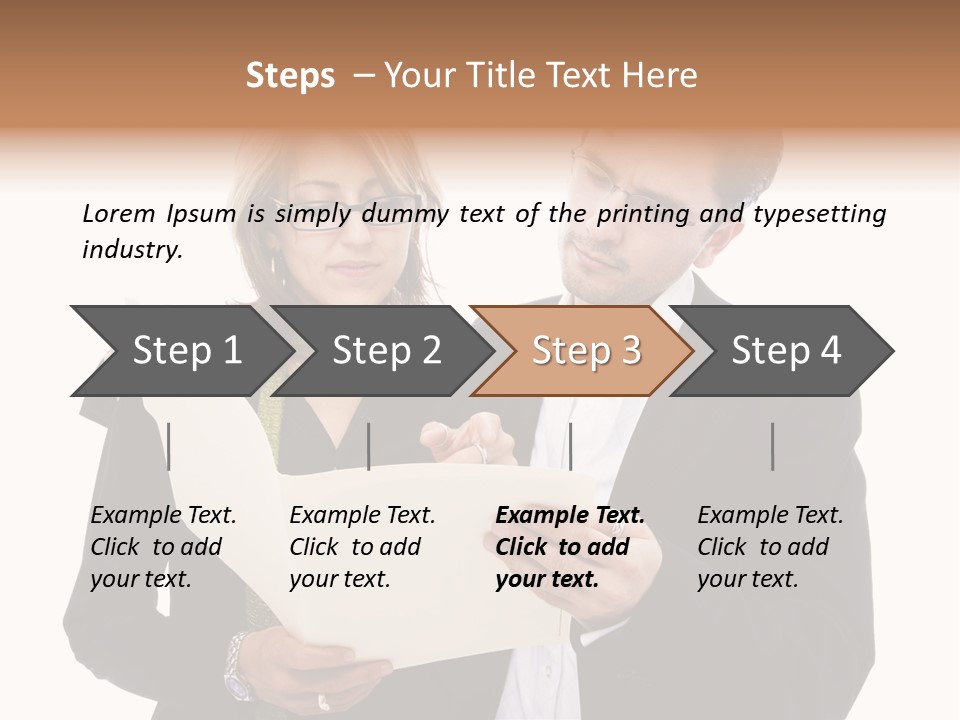 Steps – Your Title Text Here

Lorem Ipsum is simply dummy text of the printing and typesetting industry.

Step 1

Step 2

Step 3

Step 4

Example Text. Click to add your text.

Example Text. Click to add your text.

Example Text. Click to add your text.

Example Text. Click to add your text.